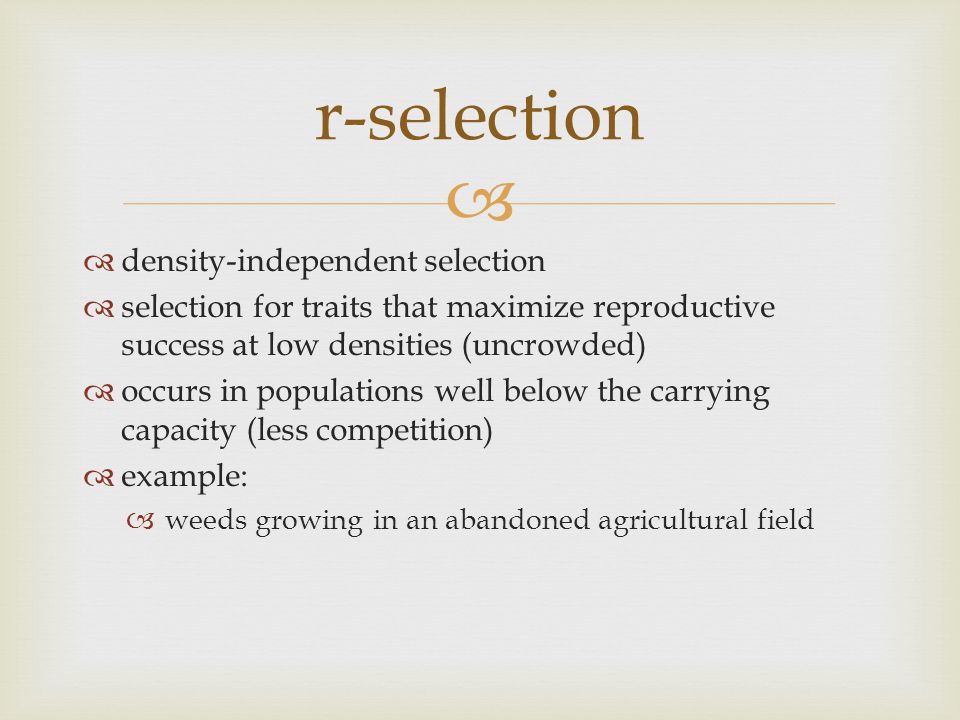 r-selection

density-independent selection

selection for traits that maximize reproductive success at low densities (uncrowded)

occurs in populations well below the carrying capacity (less competition)

example:

weeds growing in an abandoned agricultural field